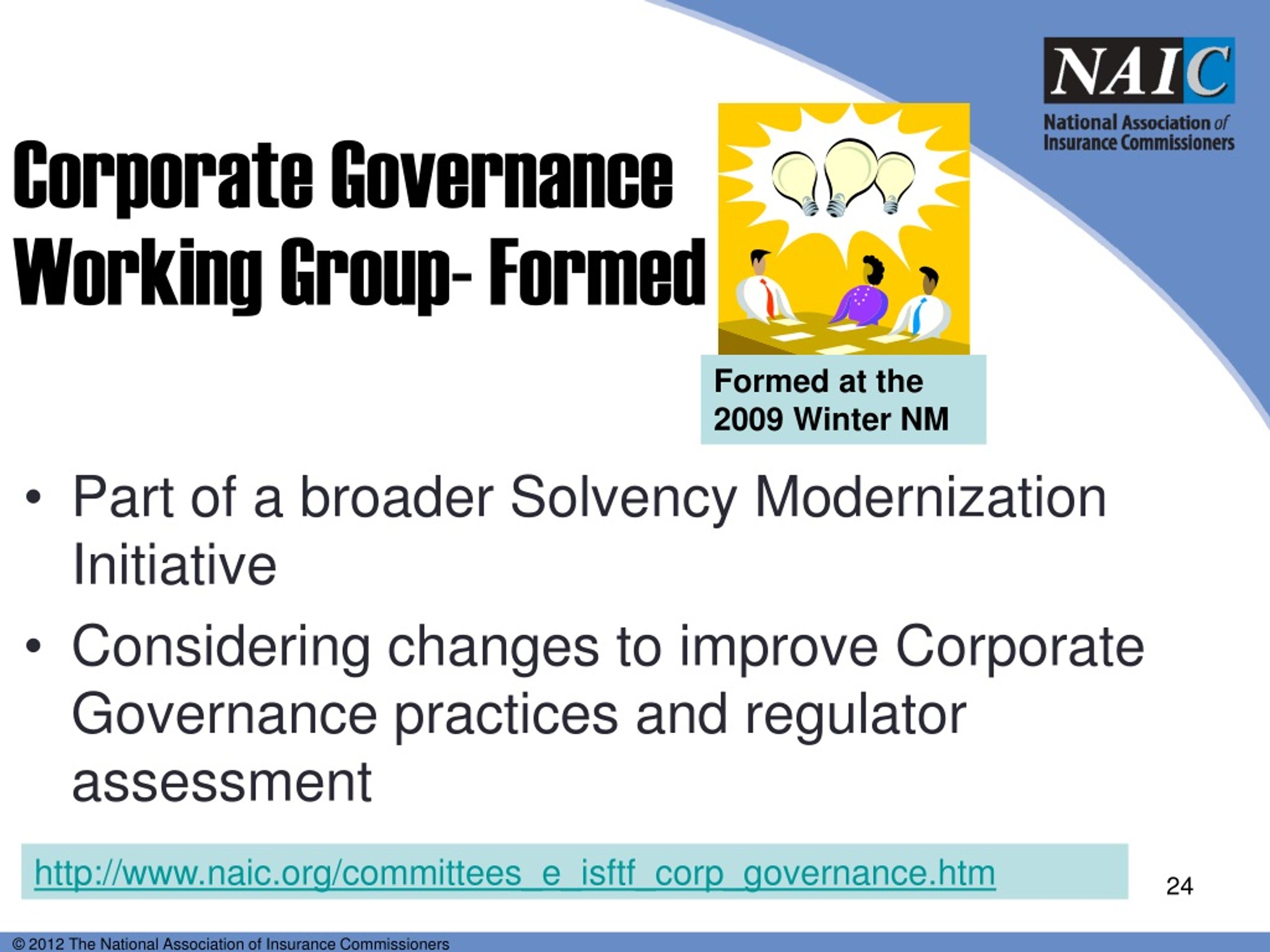 NAIC
National Association of Insurance Commissioners

Corporate Governance Working Group- Formed

Formed at the 2009 Winter NM

• Part of a broader Solvency Modernization Initiative

• Considering changes to improve Corporate Governance practices and regulator assessment

http://www.naic.org/committees_e_isftf_corp_governance.htm

24

© 2012 The National Association of Insurance Commissioners